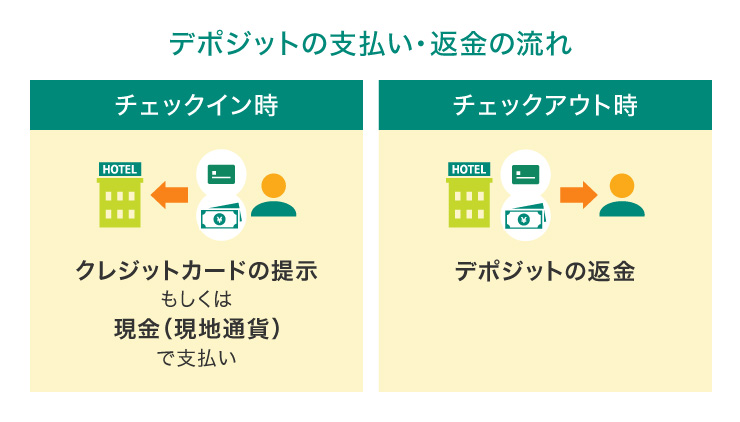 デポジットの支払い・返金の流れ

チェックイン時

HOTEL

¥

クレジットカードの提示
もしくは
現金（現地通貨）
で支払い

チェックアウト時

HOTEL

¥

デポジットの返金